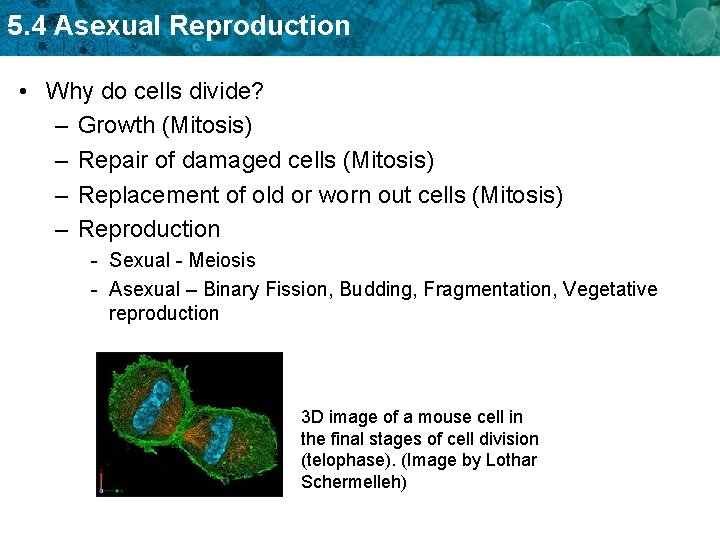 5.4 Asexual Reproduction

• Why do cells divide?
– Growth (Mitosis)
– Repair of damaged cells (Mitosis)
– Replacement of old or worn out cells (Mitosis)
– Reproduction
- Sexual - Meiosis
- Asexual – Binary Fission, Budding, Fragmentation, Vegetative reproduction

3D image of a mouse cell in the final stages of cell division (telophase). (Image by Lothar Schermelleh)